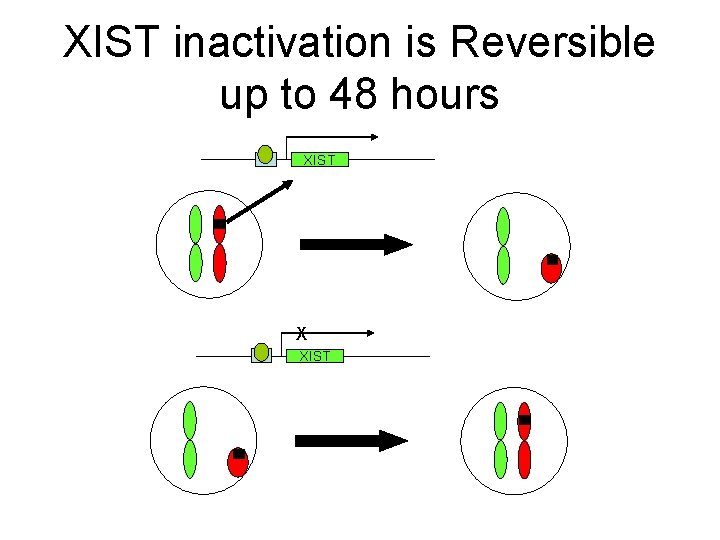 XIST inactivation is Reversible up to 48 hours

XIST

X

XIST